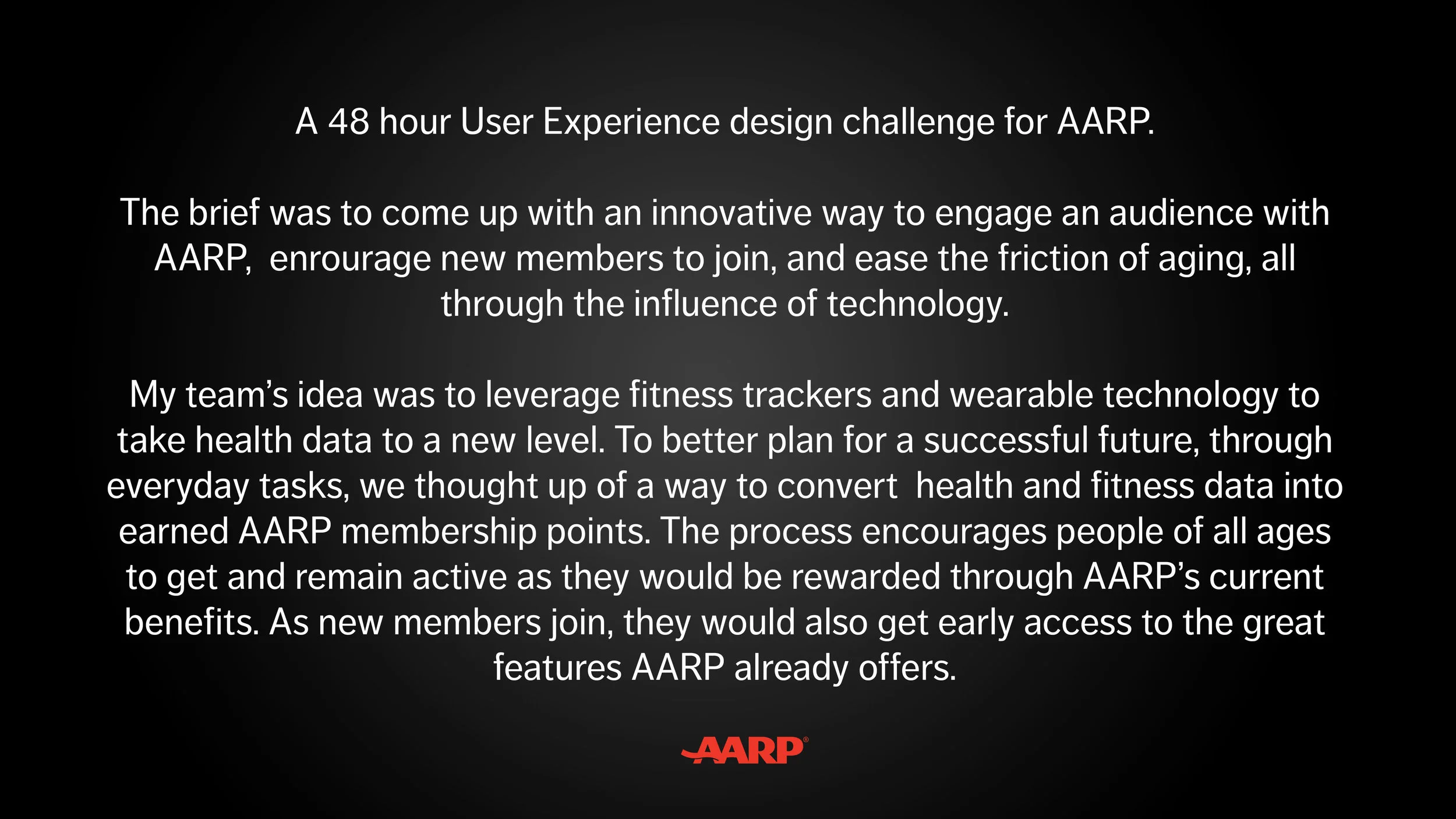 A 48 hour User Experience design challenge for AARP.

The brief was to come up with an innovative way to engage an audience with AARP, enrourage new members to join, and ease the friction of aging, all through the influence of technology.

My team's idea was to leverage fitness trackers and wearable technology to take health data to a new level. To better plan for a successful future, through everyday tasks, we thought up of a way to convert health and fitness data into earned AARP membership points. The process encourages people of all ages to get and remain active as they would be rewarded through AARP's current benefits. As new members join, they would also get early access to the great features AARP already offers.

AARP®